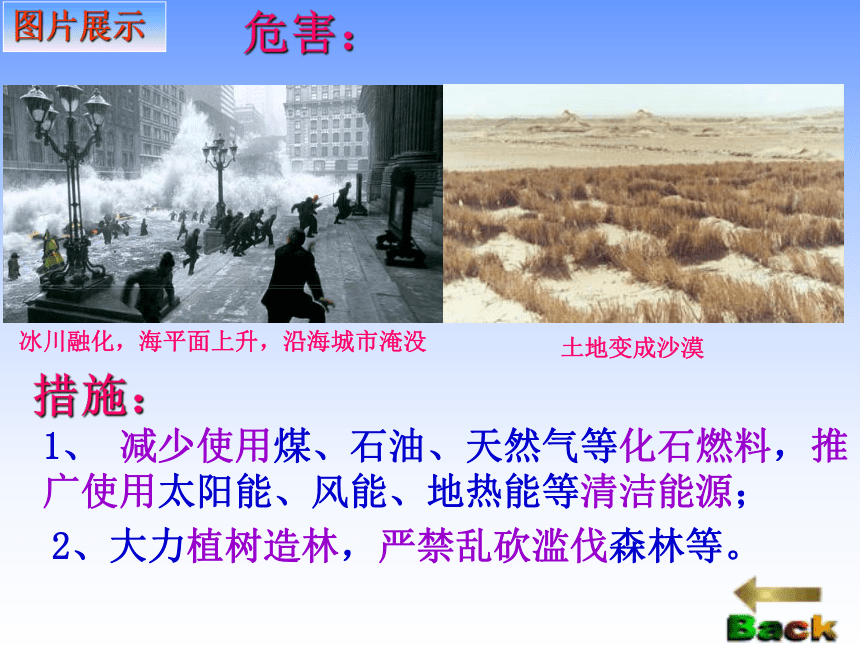 图片展示

危害：

冰川融化，海平面上升，沿海城市淹没

土地变成沙漠

措施：

1、 减少使用煤、石油、天然气等化石燃料，推广使用太阳能、风能、地热能等清洁能源；

2、大力植树造林，严禁乱砍滥伐森林等。

Back